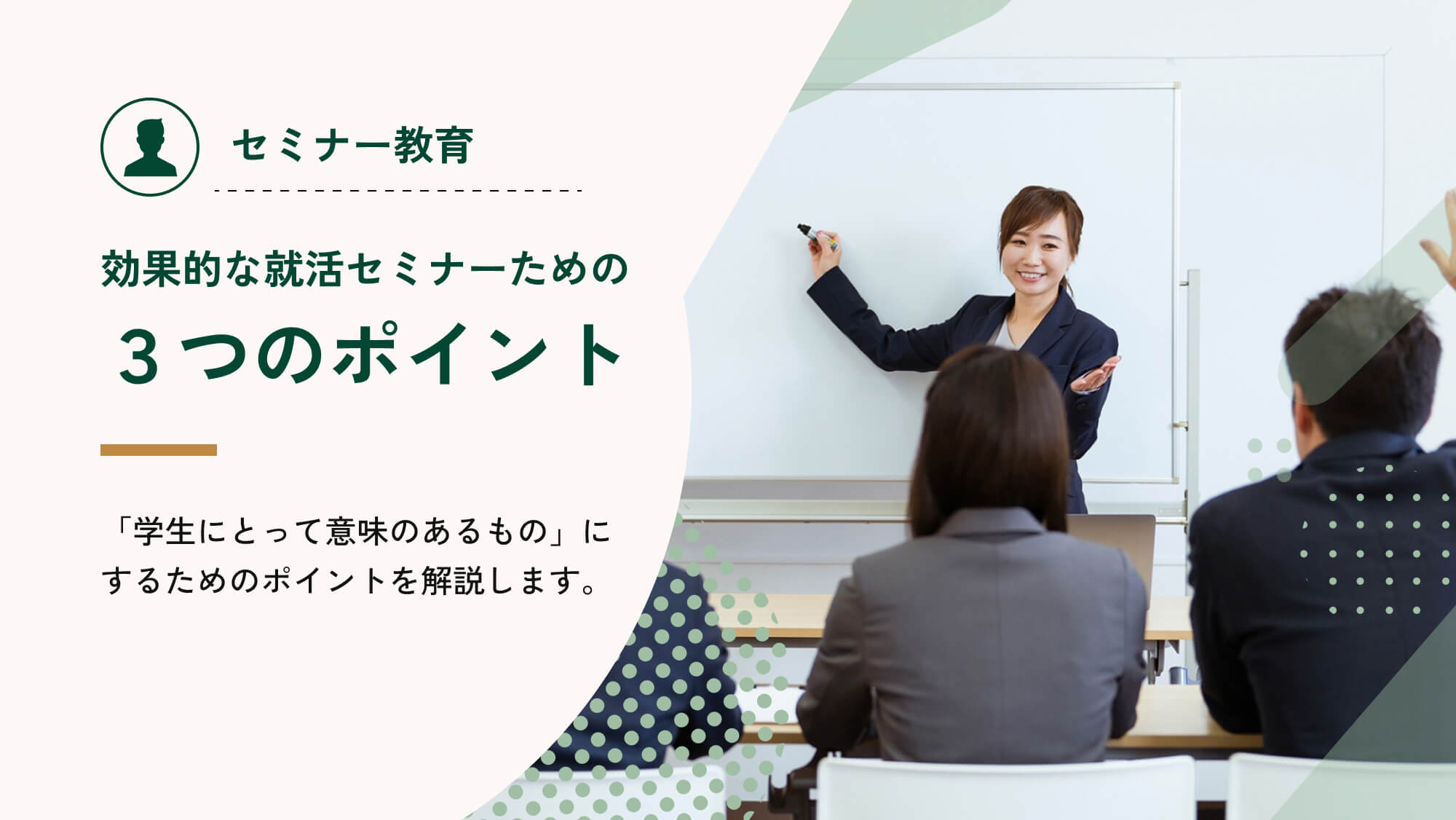 セミナー教育

効果的な就活セミナーための

３つのポイント

「学生にとって意味のあるもの」にするためのポイントを解説します。